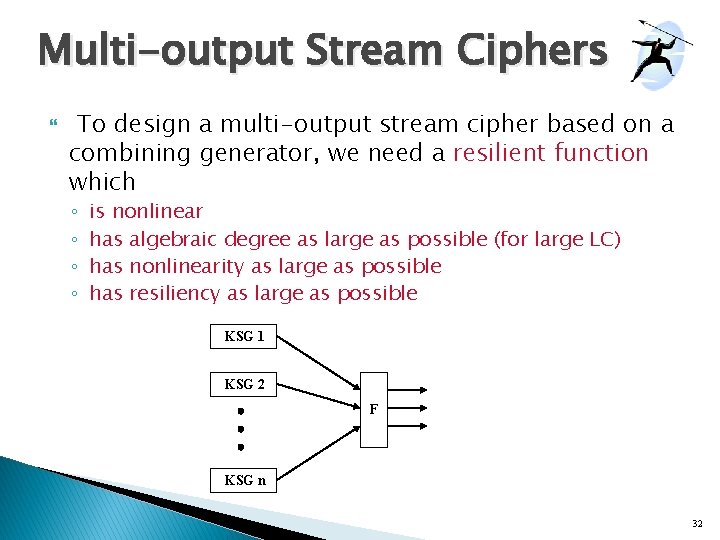 Multi-output Stream Ciphers

To design a multi-output stream cipher based on a combining generator, we need a resilient function which
◦ is nonlinear
◦ has algebraic degree as large as possible (for large LC)
◦ has nonlinearity as large as possible
◦ has resiliency as large as possible

KSG 1
KSG 2
KSG n
F

32